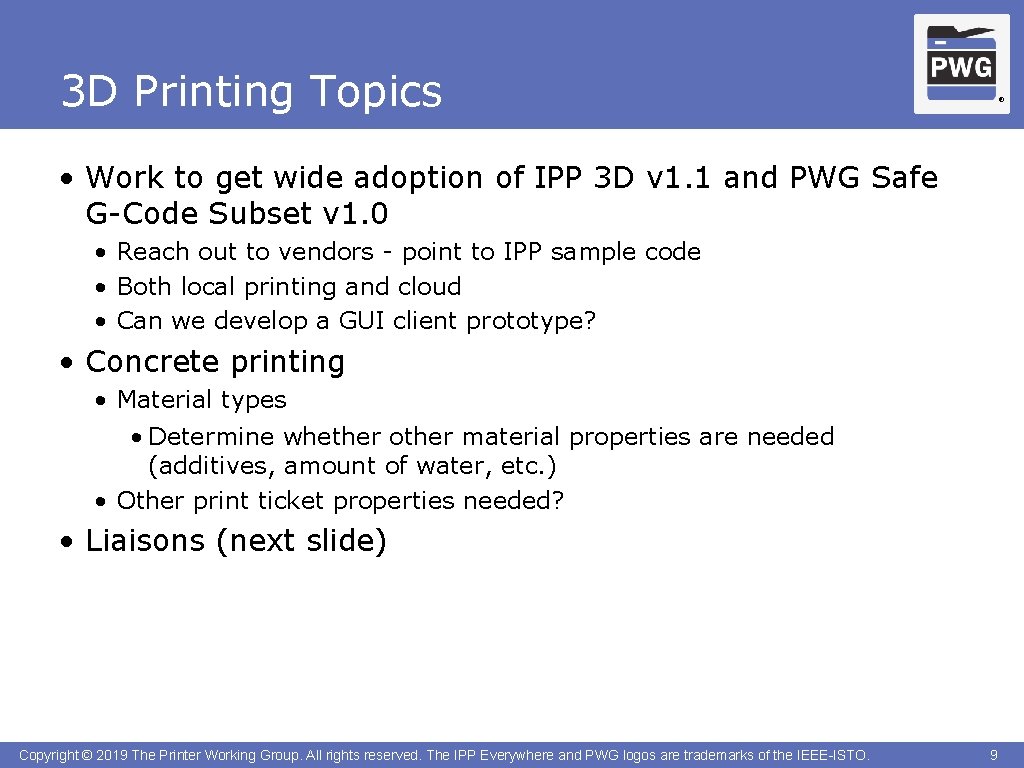 3D Printing Topics

PWG ®

• Work to get wide adoption of IPP 3D v1.1 and PWG Safe G-Code Subset v1.0

• Reach out to vendors - point to IPP sample code
• Both local printing and cloud
• Can we develop a GUI client prototype?

• Concrete printing

• Material types

• Determine whether other material properties are needed (additives, amount of water, etc.)

• Other print ticket properties needed?

• Liaisons (next slide)

Copyright © 2019 The Printer Working Group. All rights reserved. The IPP Everywhere and PWG logos are trademarks of the IEEE-ISTO.

9